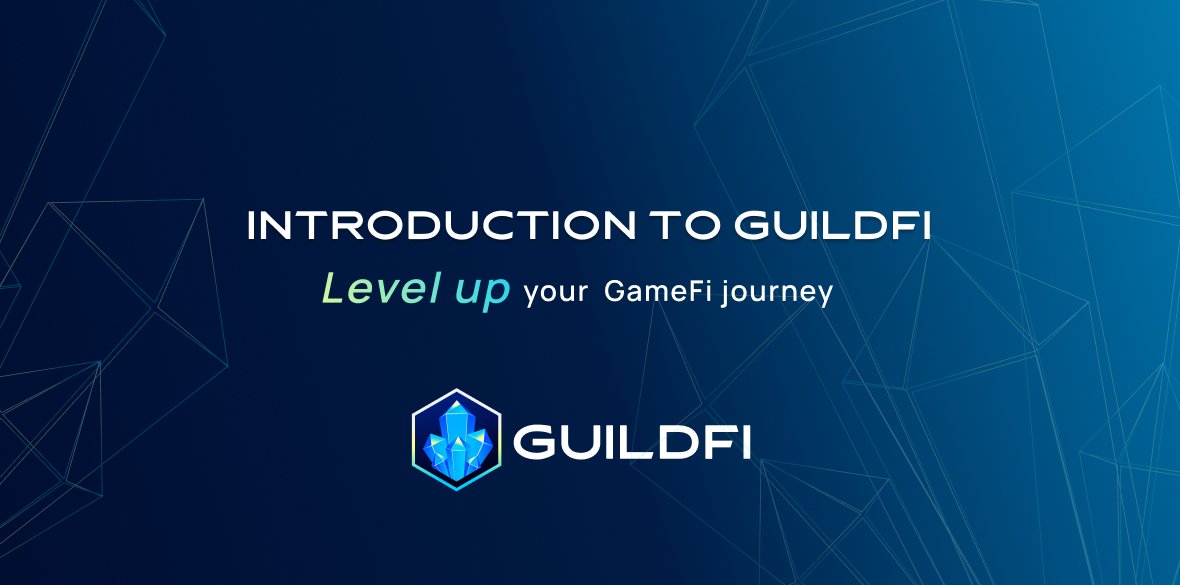 INTRODUCTION TO GUILDFI

Level up your GameFi journey

GUILDFI